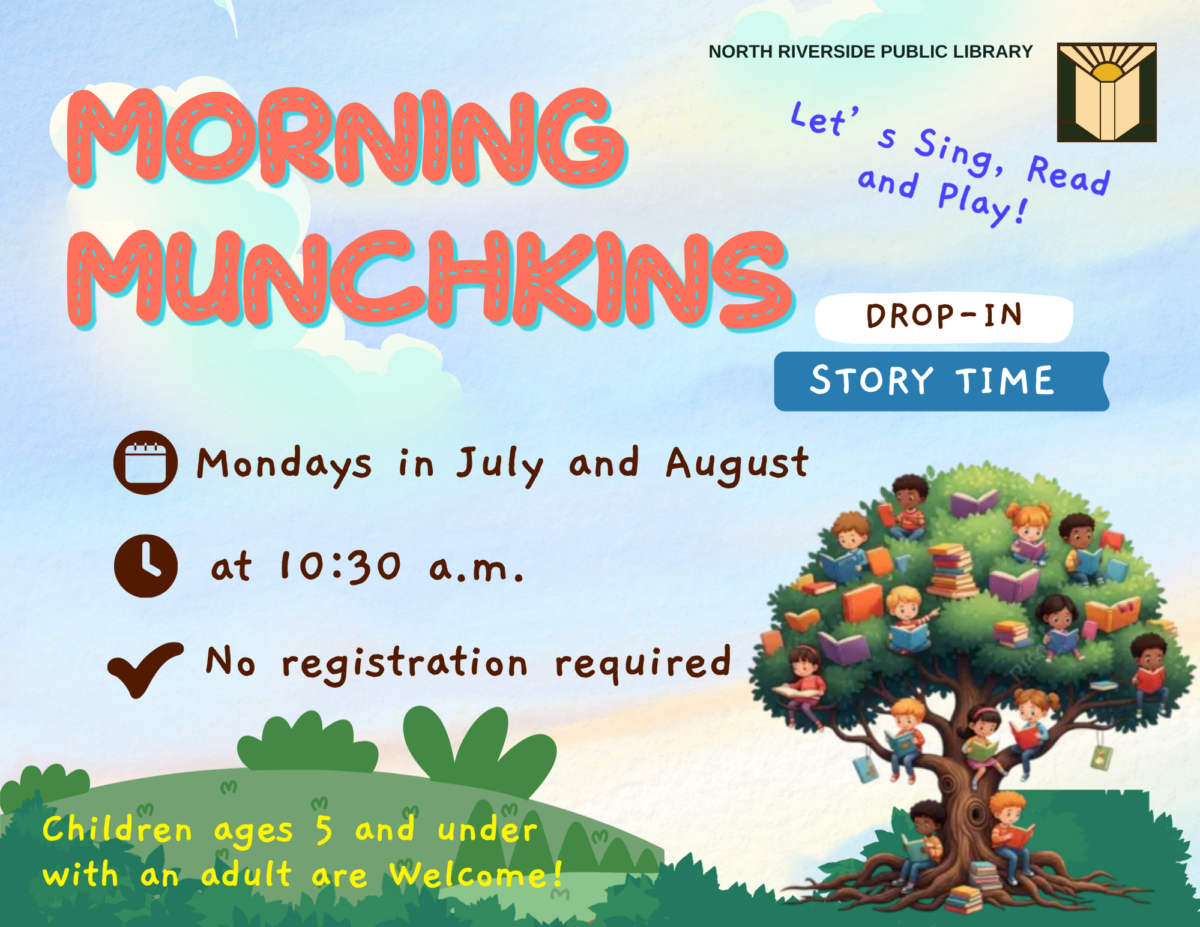 NORTH RIVERSIDE PUBLIC LIBRARY

MORNING MUNCHKINS

Let' s Sing, Read and Play!

DROP-IN

STORY TIME

Mondays in July and August

at 10:30 a.m.

No registration required

Children ages 5 and under with an adult are Welcome!